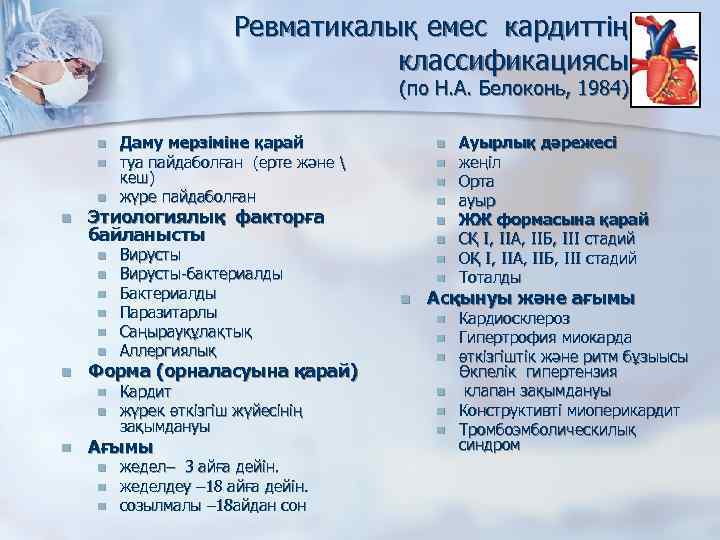 Ревматикалық емес кардиттің классификациясы (по Н.А. Белоконь, 1984)

Даму мерзіміне қарай
туа пайдаболған (ерте және \ кеш)
жүре пайдаболған
Этиологиялық факторға байланысты
Вирусты
Вирусты-бактериалды
Бактериалды
Паразитарлы
Саңырауқұлақтық
Аллергиялық
Форма (орналасуына қарай)
Кардит
жүрек өткізгіш жүйесінің зақымдануы
Ағымы
жедел– 3 айға дейін.
жеделдеу –18 айға дейін.
созылмалы –18айдан сон

Ауырлық дәрежесі
жеңіл
Орта
ауыр
ЖЖ формасына қарай
СҚ I, IIA, IIБ, III стадий
ОҚ I, IIA, IIБ, III стадий
Тоталды
Асқынуы және ағымы
Кардиосклероз
Гипертрофия миокарда
өткізгіштік және ритм бұзыысы Өкпелік гипертензия
клапан зақымдануы
Конструктивті миоперикардит
Тромбоэмболическилық синдром